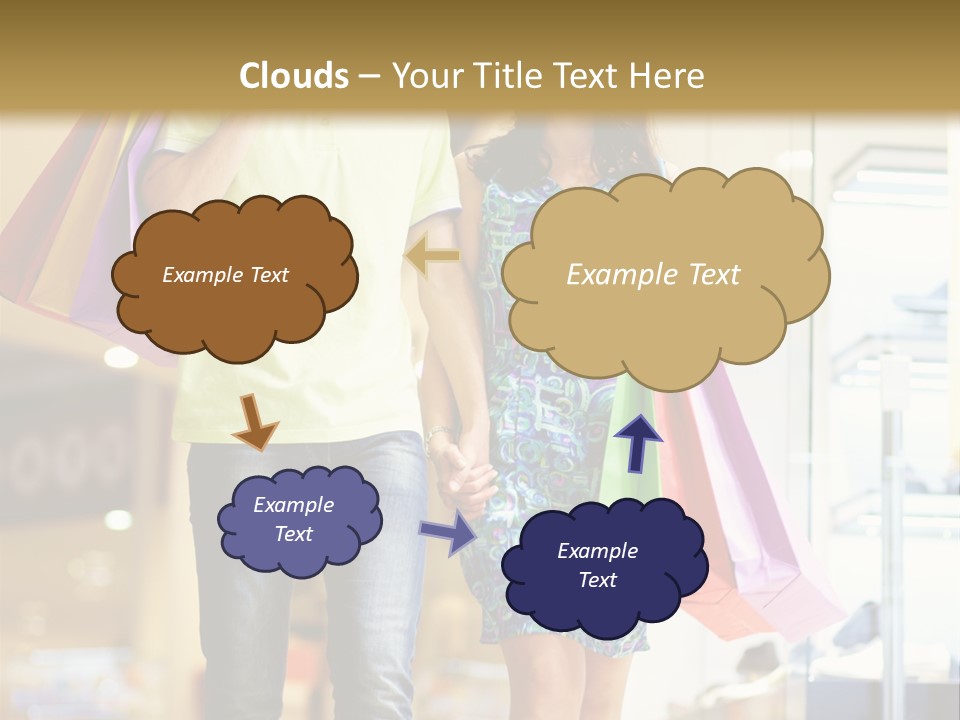 Clouds – Your Title Text Here

Example Text

Example Text

Example Text

Example Text